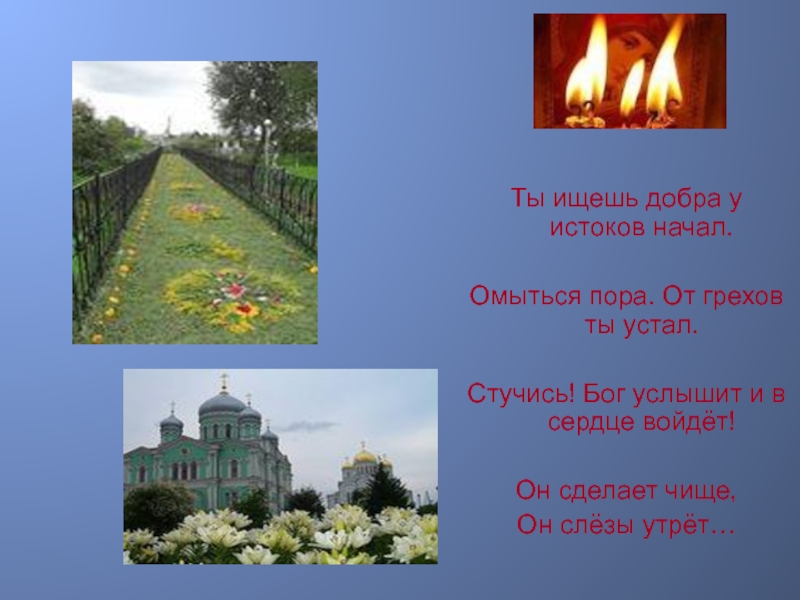 Ты ищешь добра у истоков начал.

Омыться пора. От грехов ты устал.

Стучись! Бог услышит и в сердце войдёт!

Он сделает чище,
Он слёзы утрёт…